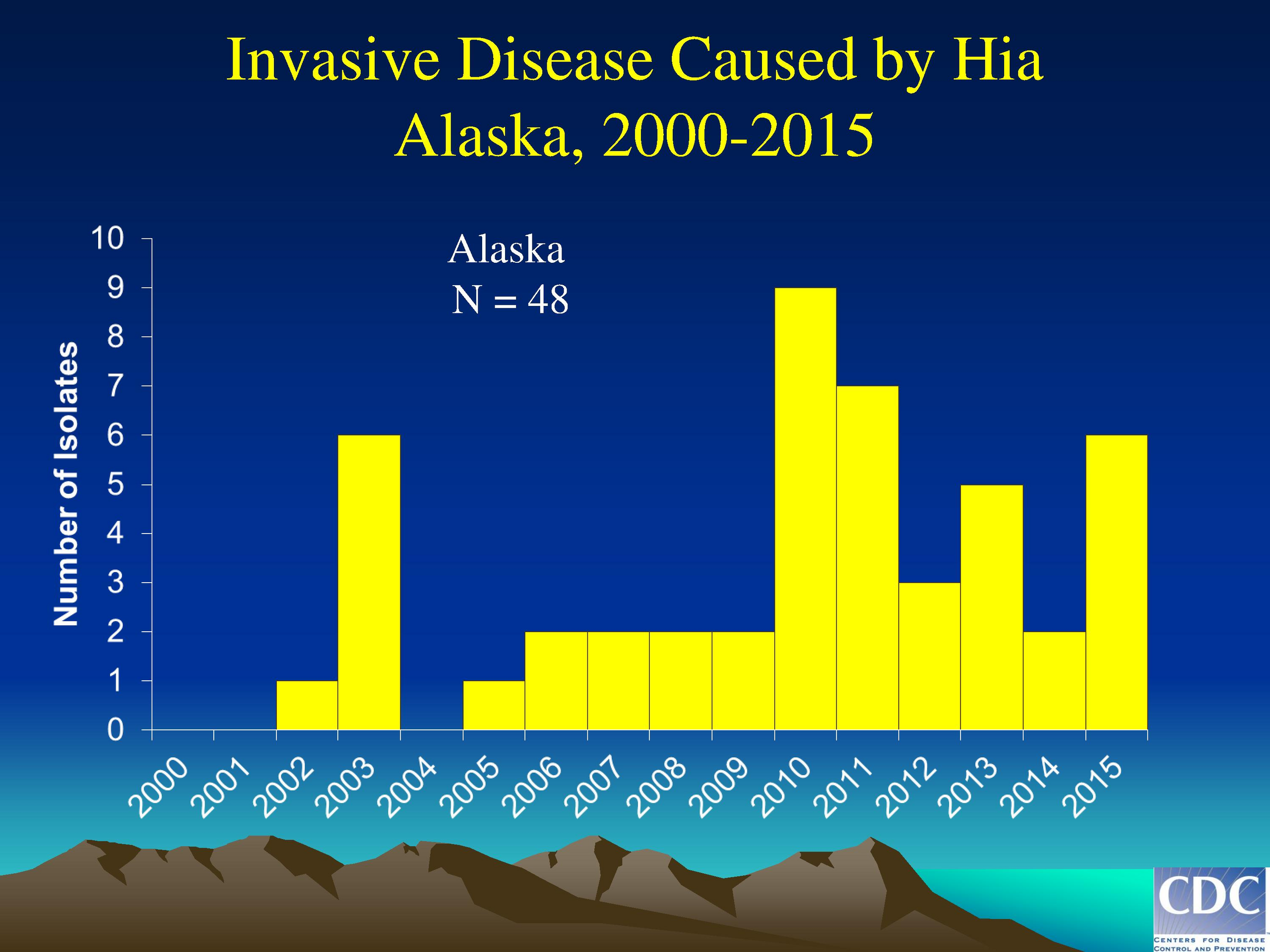 Invasive Disease Caused by Hia
Alaska, 2000-2015

Alaska
N = 48

Number of Isolates

10
9
8
7
6
5
4
3
2
1
0

2000
2001
2002
2003
2004
2005
2006
2007
2008
2009
2010
2011
2012
2013
2014
2015

CDC
CENTERS FOR DISEASE CONTROL AND PREVENTION